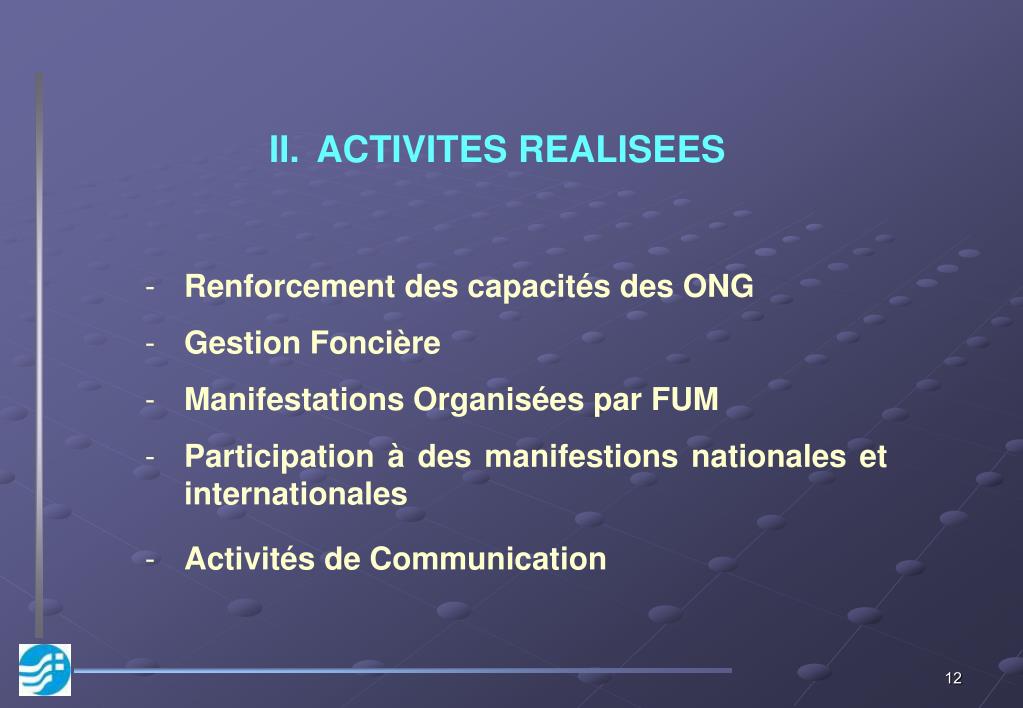 II. ACTIVITES REALISEES

- Renforcement des capacités des ONG
- Gestion Foncière
- Manifestations Organisées par FUM
- Participation à des manifestions nationales et internationales
- Activités de Communication

12